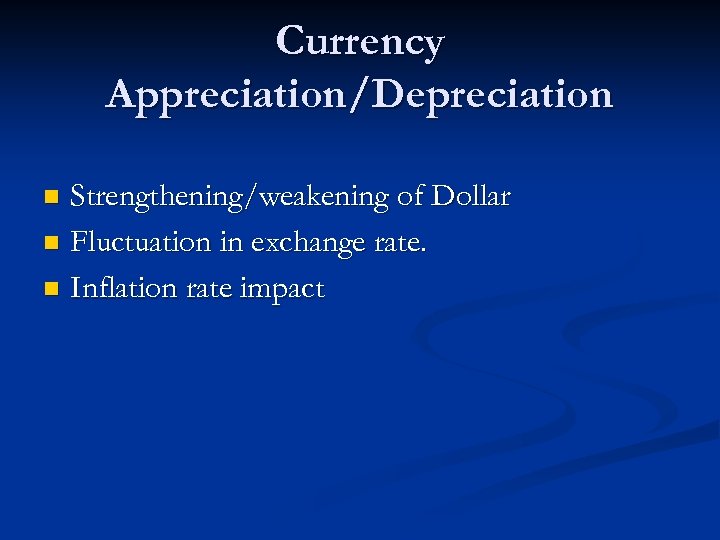 Currency Appreciation/Depreciation

- Strengthening/weakening of Dollar
- Fluctuation in exchange rate.
- Inflation rate impact